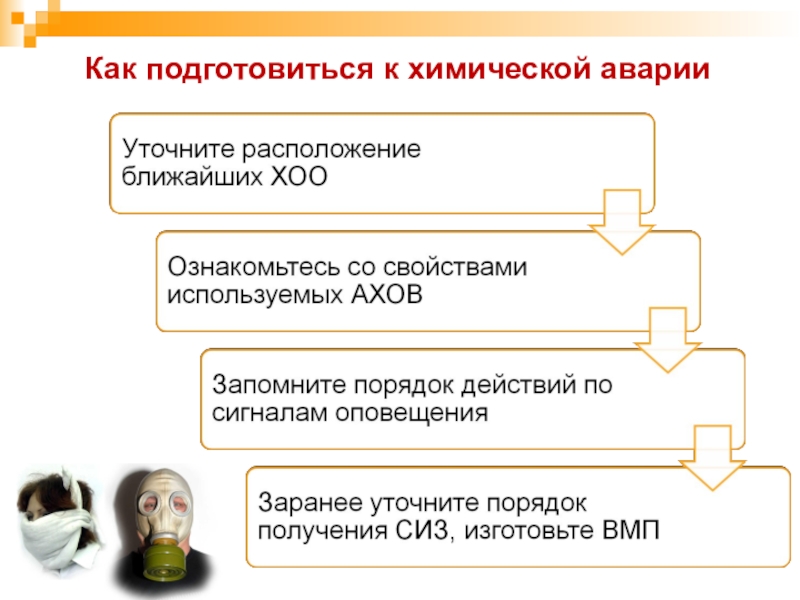 Как подготовиться к химической аварии

Уточните расположение ближайших ХОО

Ознакомьтесь со свойствами используемых АХОВ

Запомните порядок действий по сигналам оповещения

Заранее уточните порядок получения СИЗ, изготовьте ВМП